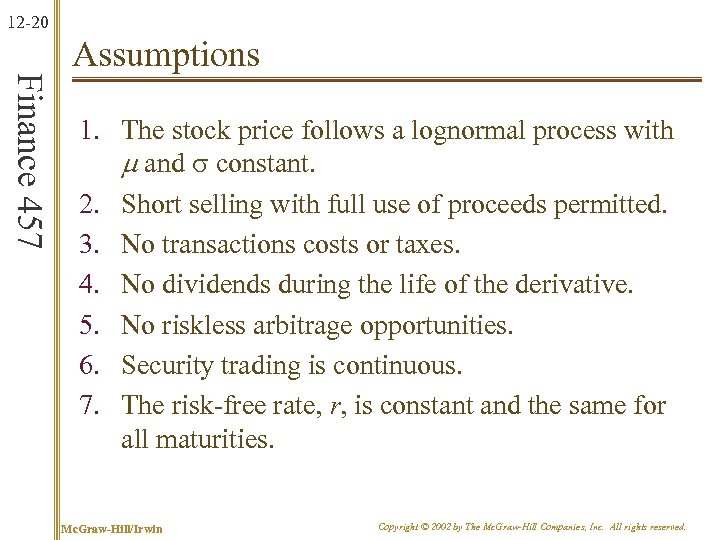 12-20

Finance 457

Assumptions

1. The stock price follows a lognormal process with $\mu$ and $\sigma$ constant.
2. Short selling with full use of proceeds permitted.
3. No transactions costs or taxes.
4. No dividends during the life of the derivative.
5. No riskless arbitrage opportunities.
6. Security trading is continuous.
7. The risk-free rate, $r$, is constant and the same for all maturities.

McGraw-Hill/Irwin

Copyright © 2002 by The McGraw-Hill Companies, Inc. All rights reserved.